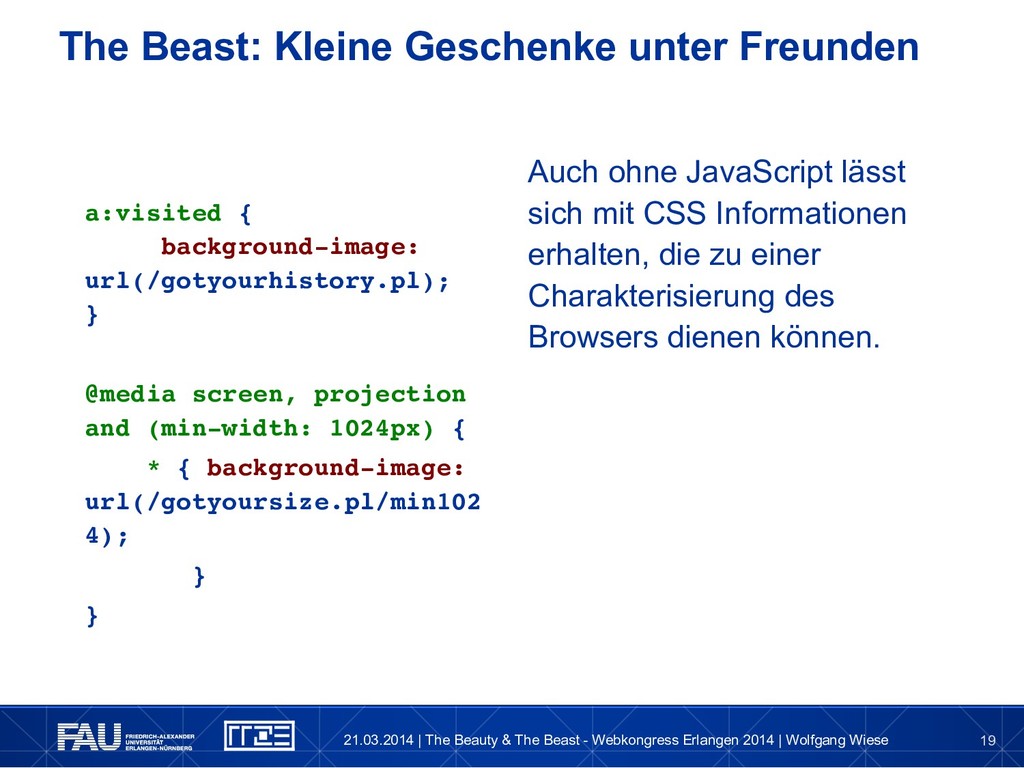 The Beast: Kleine Geschenke unter Freunden

a:visited {
background-image:
url(/gotyourhistory.pl);
}

@media screen, projection
and (min-width: 1024px) {
* { background-image:
url(/gotyoursize.pl/min1024);
}
}

Auch ohne JavaScript lässt sich mit CSS Informationen erhalten, die zu einer Charakterisierung des Browsers dienen können.

FAU FRIEDRICH-ALEXANDER UNIVERSITÄT ERLANGEN-NÜRNBERG

RRZE

21.03.2014 | The Beauty & The Beast - Webkongress Erlangen 2014 | Wolfgang Wiese

19